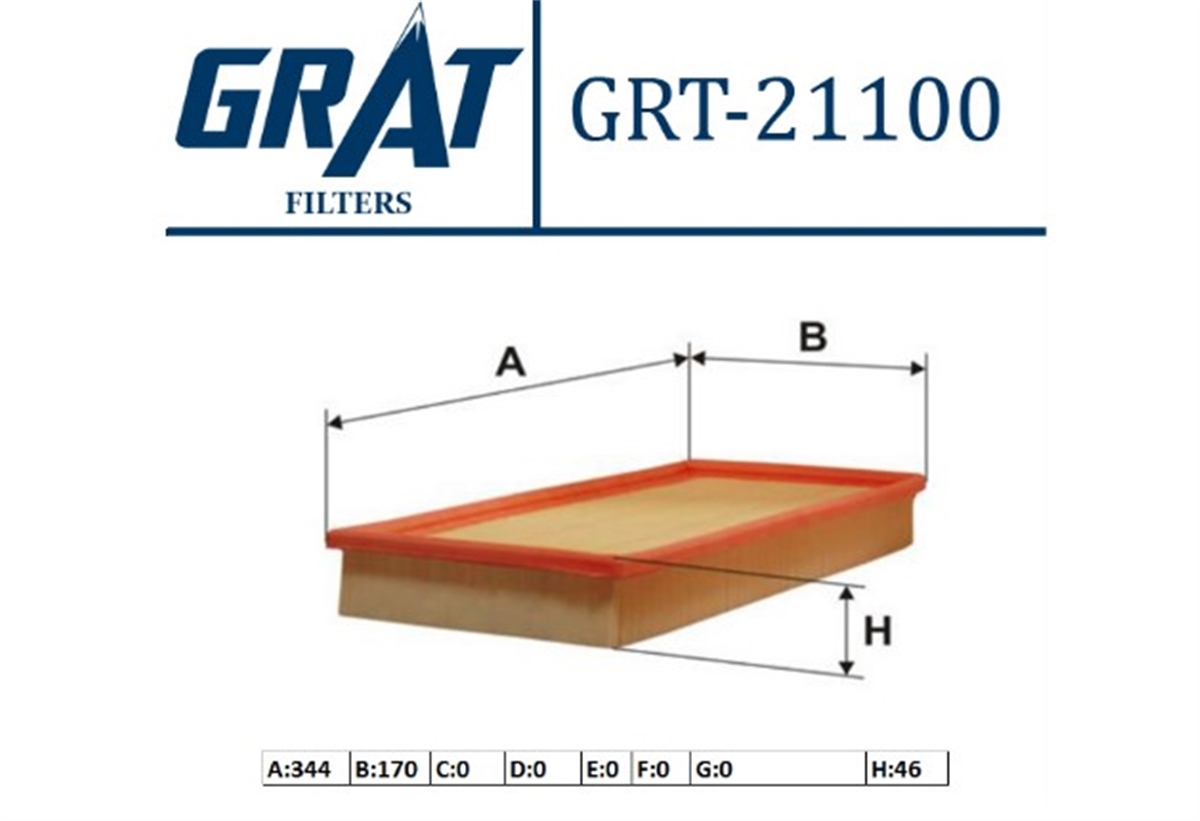 GRAT
FILTERS

GRT-21100

A
B
H

| A:344 | B:170 | C:0 | D:0 | E:0 | F:0 | G:0 | H:46 |
|---|---|---|---|---|---|---|---|